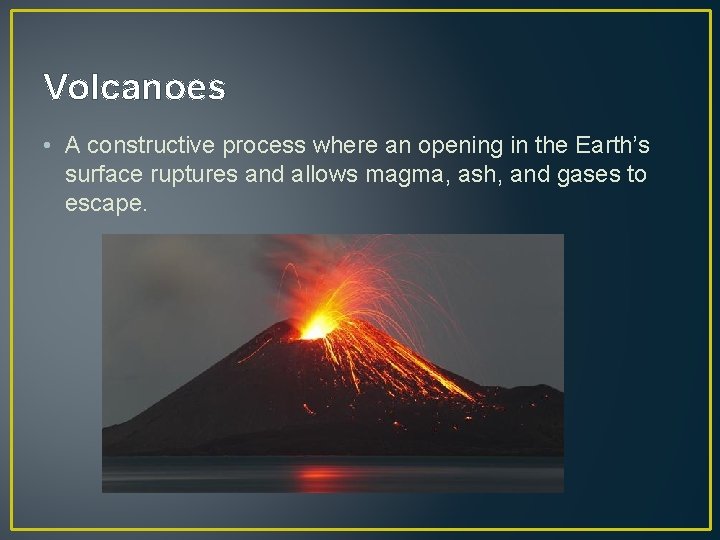 Volcanoes

• A constructive process where an opening in the Earth's surface ruptures and allows magma, ash, and gases to escape.